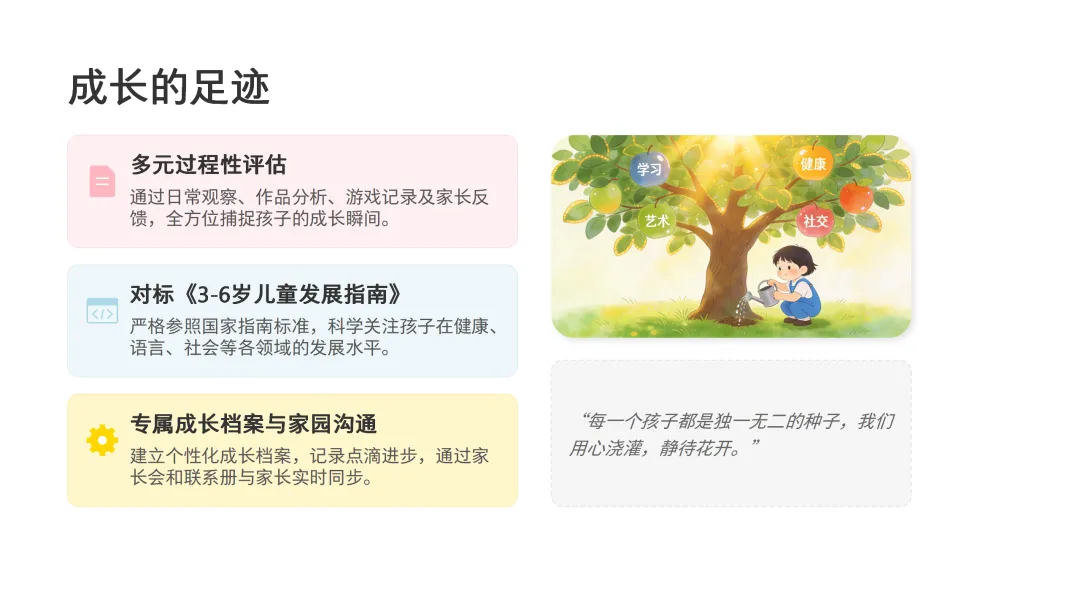 成长的足迹

多元过程性评估

通过日常观察、作品分析、游戏记录及家长反馈，全方位捕捉孩子的成长瞬间。

对标《3-6岁儿童发展指南》

严格参照国家指南标准，科学关注孩子在健康、语言、社会等各领域的发展水平。

专属成长档案与家园沟通

建立个性化成长档案，记录点滴进步，通过家长会和联系册与家长实时同步。

学习

健康

艺术

社交

“每一个孩子都是独一无二的种子，我们用心浇灌，静待花开。”